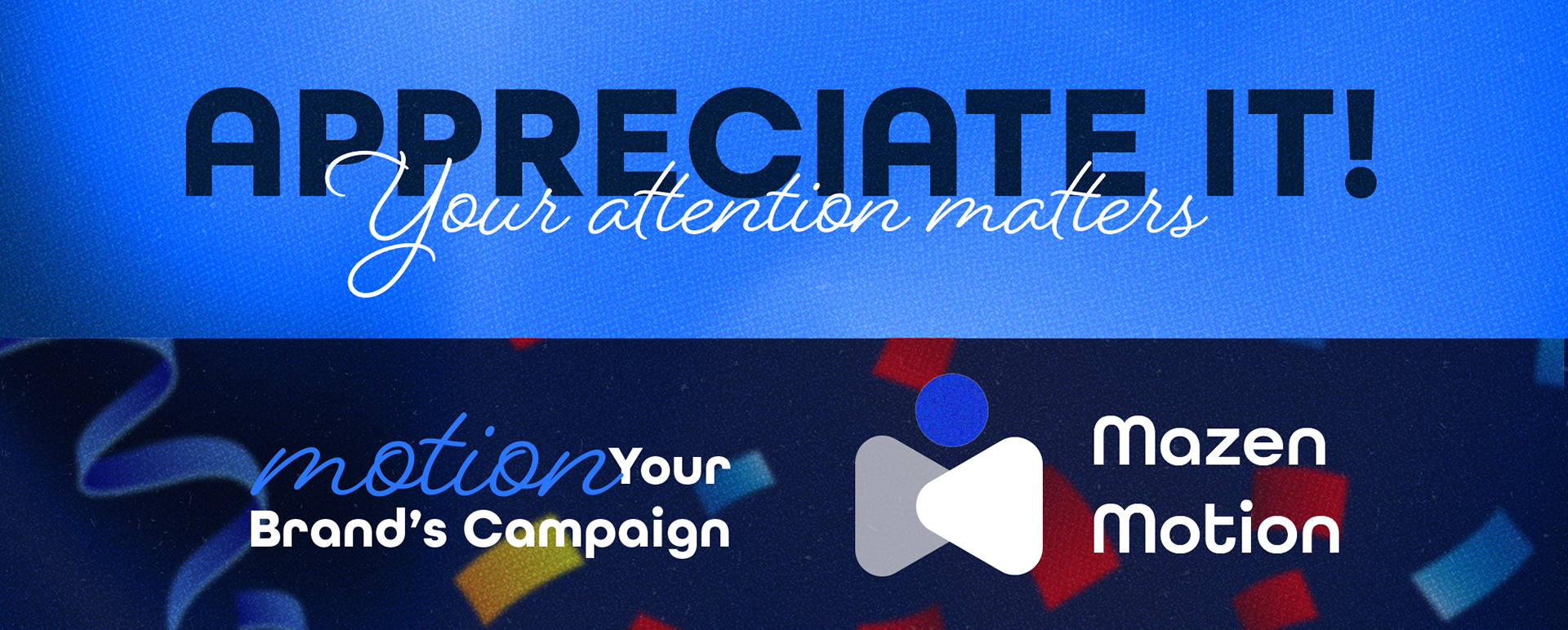 APPRECIATE IT!
Your attention matters

motion Your Brand's Campaign

Mazen Motion